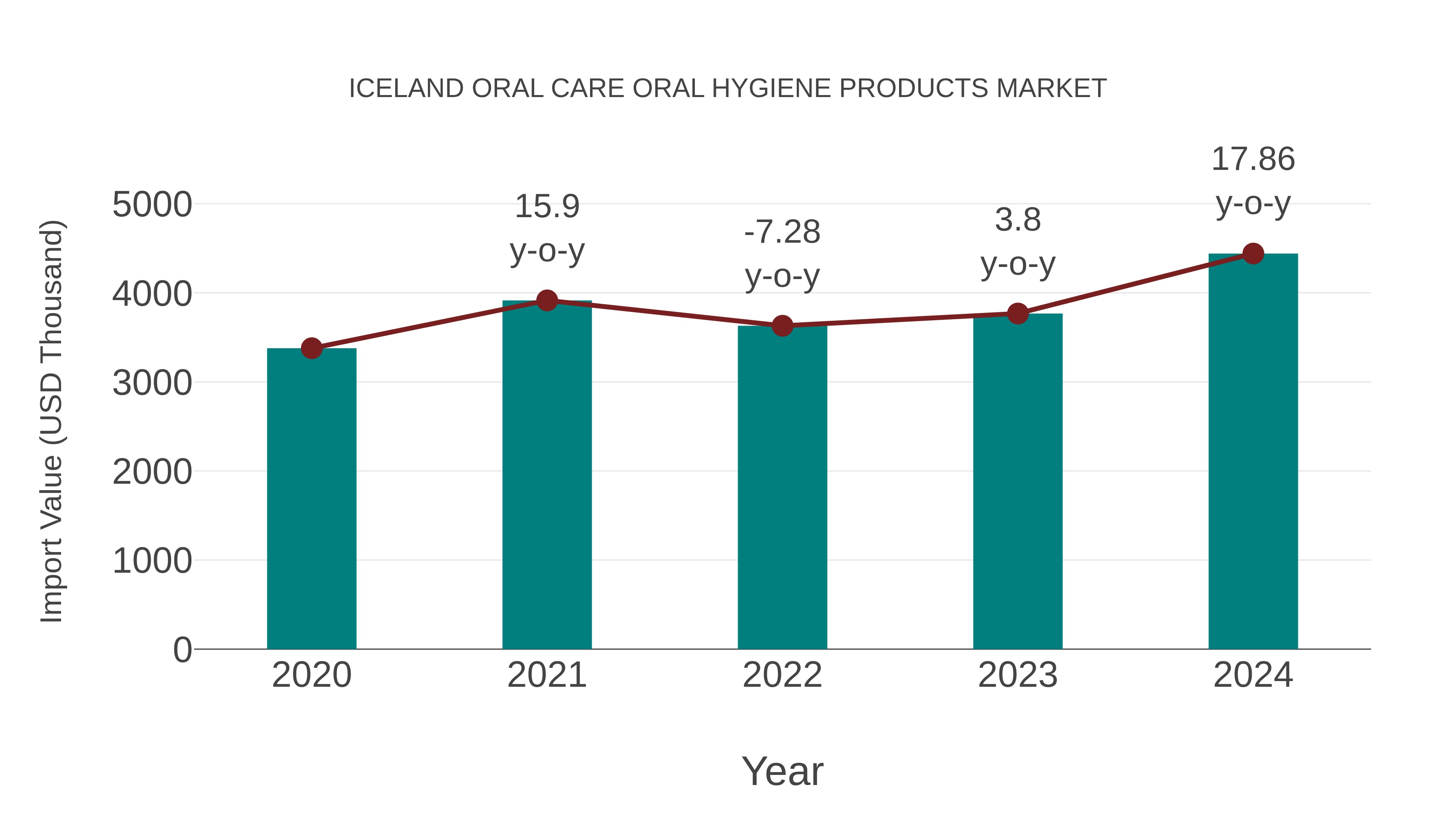 ICELAND ORAL CARE ORAL HYGIENE PRODUCTS MARKET

Import Value (USD Thousand)

5000
4000
3000
2000
1000
0

15.9 y-o-y
-7.28 y-o-y
3.8 y-o-y
17.86 y-o-y

2020
2021
2022
2023
2024

Year